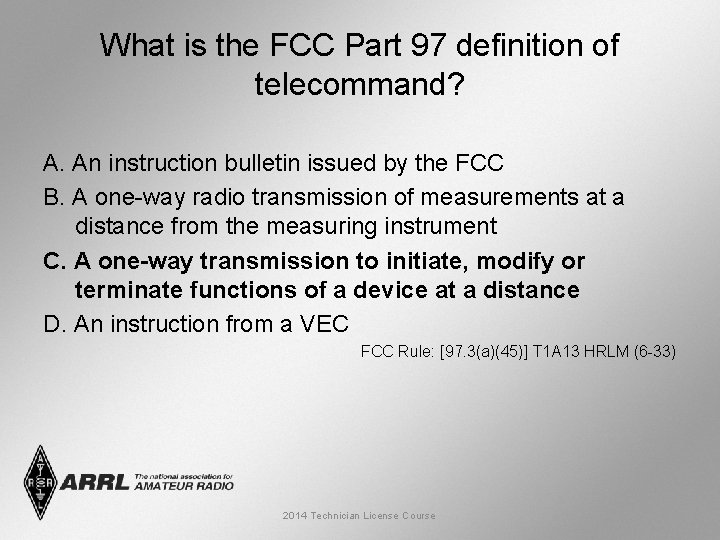 What is the FCC Part 97 definition of telecommand?

A. An instruction bulletin issued by the FCC
B. A one-way radio transmission of measurements at a distance from the measuring instrument
C. A one-way transmission to initiate, modify or terminate functions of a device at a distance
D. An instruction from a VEC

FCC Rule: [97.3(a)(45)] T1A13 HRLM (6-33)

ARRL The national association for AMATEUR RADIO

2014 Technician License Course